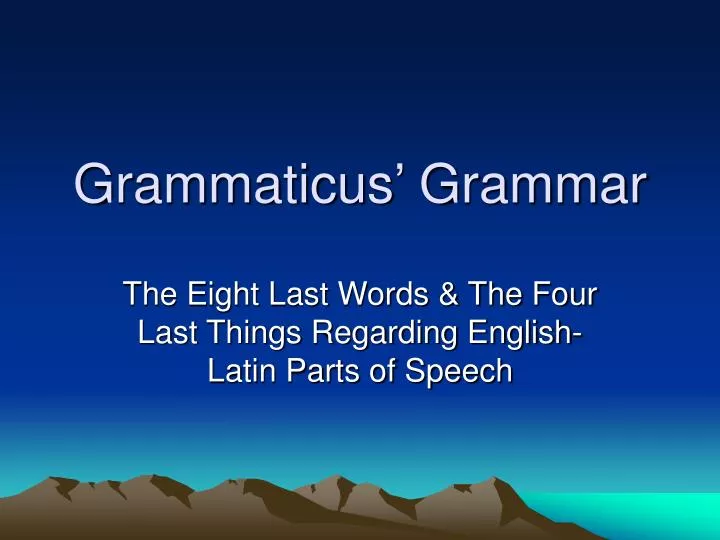 Grammaticus’ Grammar

The Eight Last Words & The Four Last Things Regarding English-Latin Parts of Speech